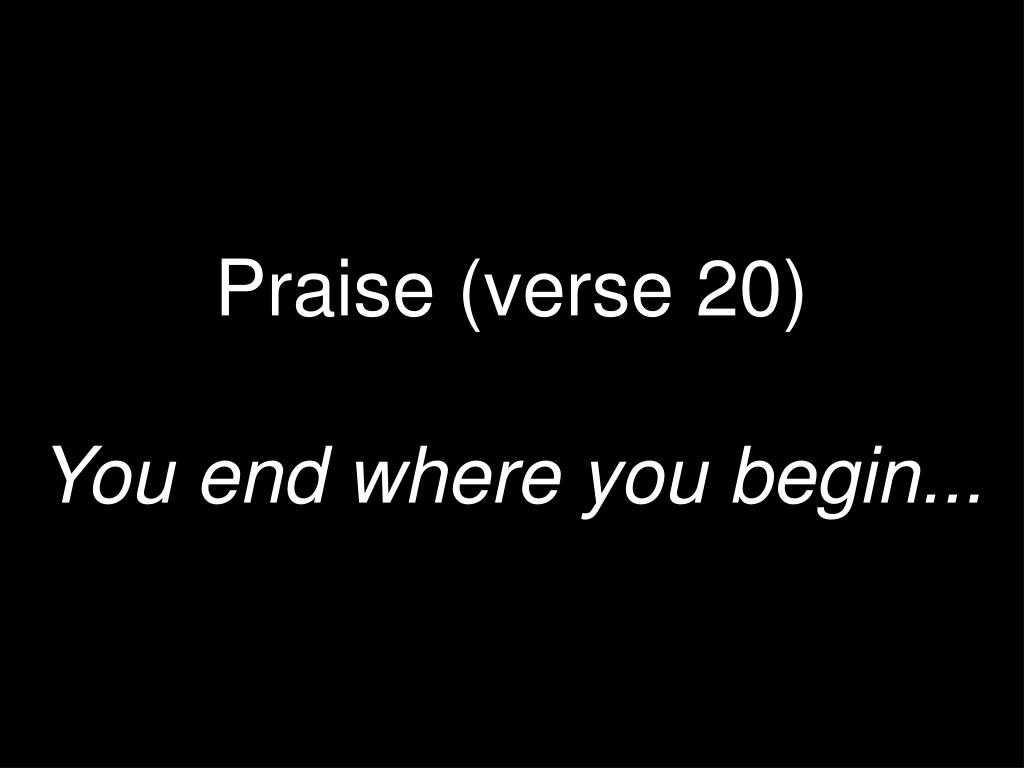 Praise (verse 20)

You end where you begin...